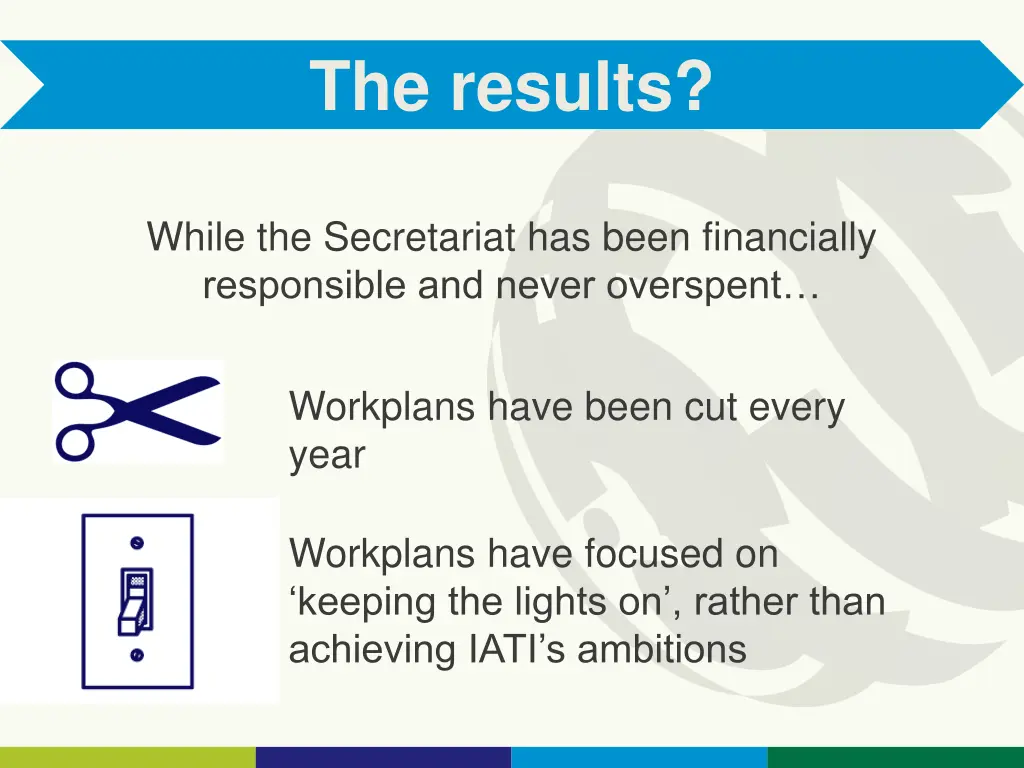 The results?

While the Secretariat has been financially responsible and never overspent…

Workplans have been cut every year

Workplans have focused on ‘keeping the lights on’, rather than achieving IATI’s ambitions